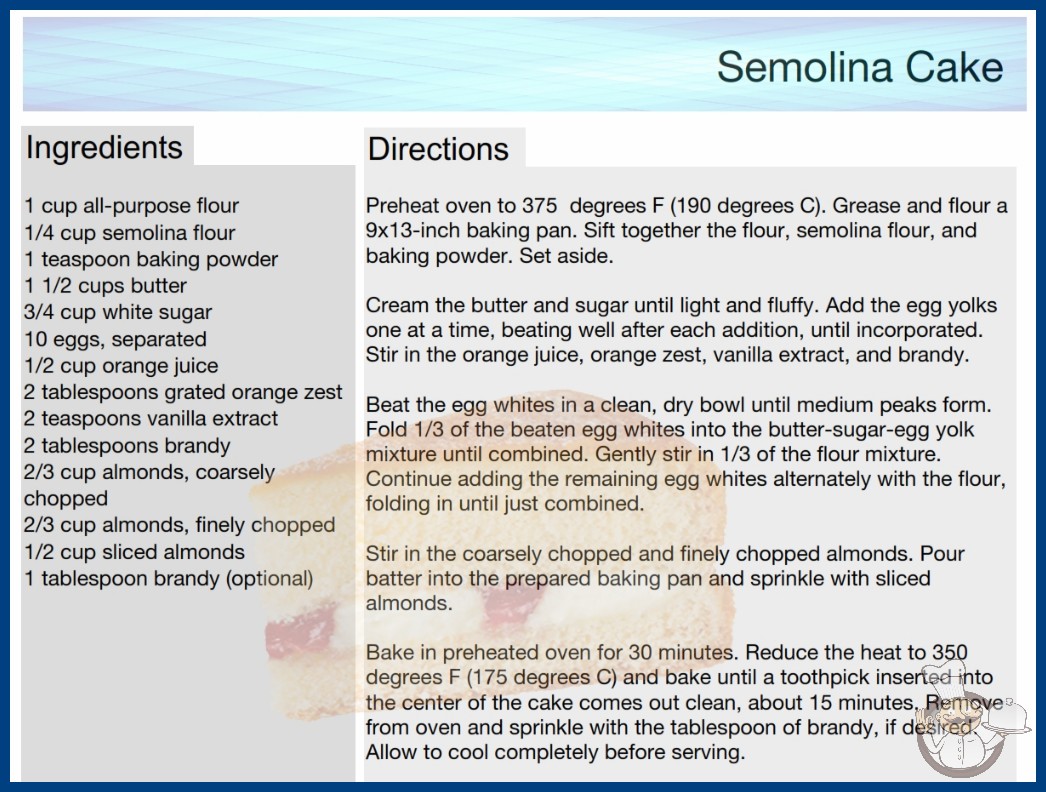 Semolina Cake

Ingredients

1 cup all-purpose flour
1/4 cup semolina flour
1 teaspoon baking powder
1 1/2 cups butter
3/4 cup white sugar
10 eggs, separated
1/2 cup orange juice
2 tablespoons grated orange zest
2 teaspoons vanilla extract
2 tablespoons brandy
2/3 cup almonds, coarsely chopped
2/3 cup almonds, finely chopped
1/2 cup sliced almonds
1 tablespoon brandy (optional)

Directions

Preheat oven to 375 degrees F (190 degrees C). Grease and flour a 9x13-inch baking pan. Sift together the flour, semolina flour, and baking powder. Set aside.

Cream the butter and sugar until light and fluffy. Add the egg yolks one at a time, beating well after each addition, until incorporated. Stir in the orange juice, orange zest, vanilla extract, and brandy.

Beat the egg whites in a clean, dry bowl until medium peaks form. Fold 1/3 of the beaten egg whites into the butter-sugar-egg yolk mixture until combined. Gently stir in 1/3 of the flour mixture. Continue adding the remaining egg whites alternately with the flour, folding in until just combined.

Stir in the coarsely chopped and finely chopped almonds. Pour batter into the prepared baking pan and sprinkle with sliced almonds.

Bake in preheated oven for 30 minutes. Reduce the heat to 350 degrees F (175 degrees C) and bake until a toothpick inserted into the center of the cake comes out clean, about 15 minutes. Remove from oven and sprinkle with the tablespoon of brandy, if desired. Allow to cool completely before serving.